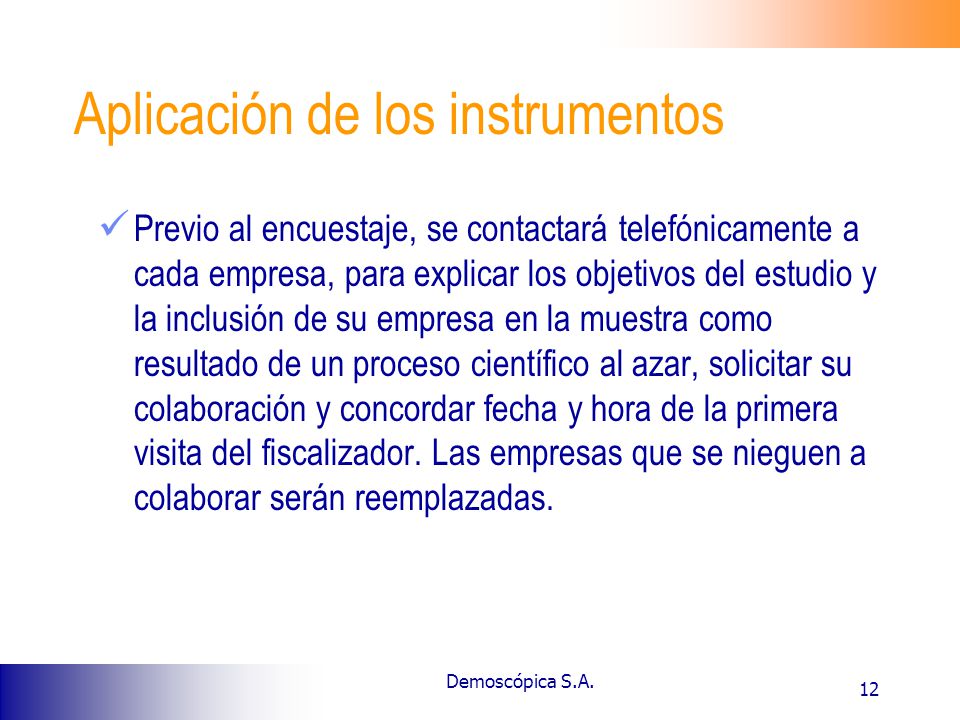 Aplicación de los instrumentos

✓ Previo al encuestaje, se contactará telefónicamente a cada empresa, para explicar los objetivos del estudio y la inclusión de su empresa en la muestra como resultado de un proceso científico al azar, solicitar su colaboración y concordar fecha y hora de la primera visita del fiscalizador. Las empresas que se nieguen a colaborar serán reemplazadas.

Demoscópica S.A.

12